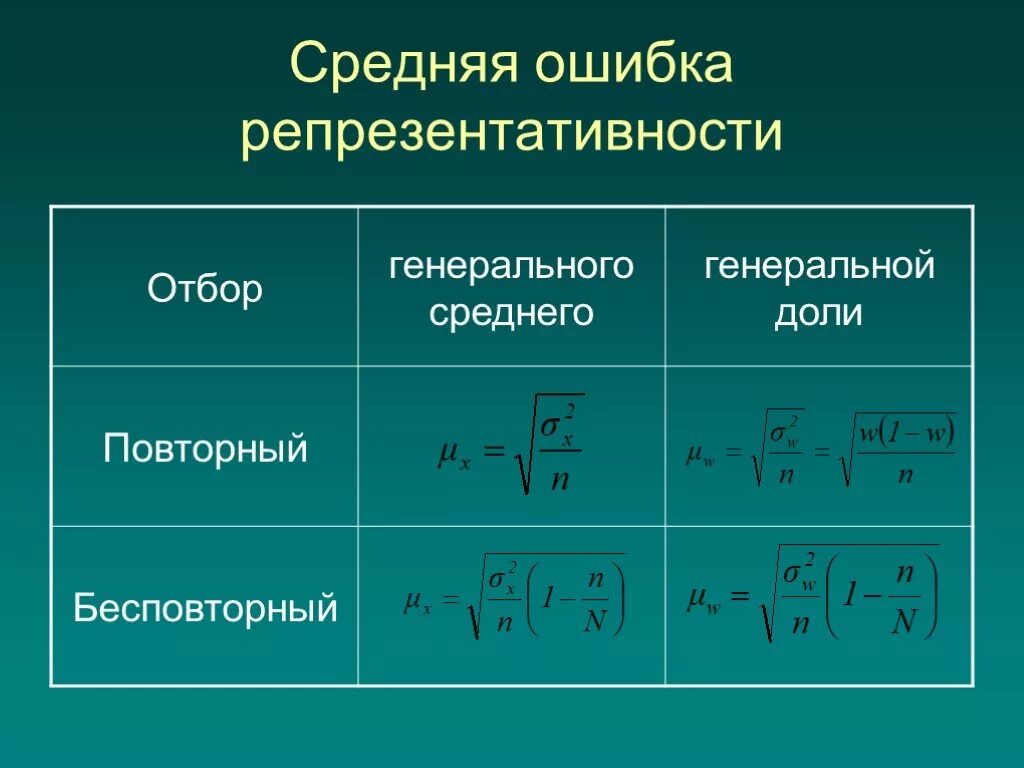 Средняя ошибка репрезентативности

| Отбор | генерального среднего | генеральной доли |
|---|---|---|
| Повторный | $\mu_x = \sqrt{\frac{\sigma_x^2}{n}}$ | $\mu_w = \sqrt{\frac{\sigma_w^2}{n}} = \sqrt{\frac{w(1-w)}{n}}$ |
| Бесповторный | $\mu_x = \sqrt{\frac{\sigma_x^2}{n}\left(1-\frac{n}{N}\right)}$ | $\mu_w = \sqrt{\frac{\sigma_w^2}{n}\left(1-\frac{n}{N}\right)}$ |